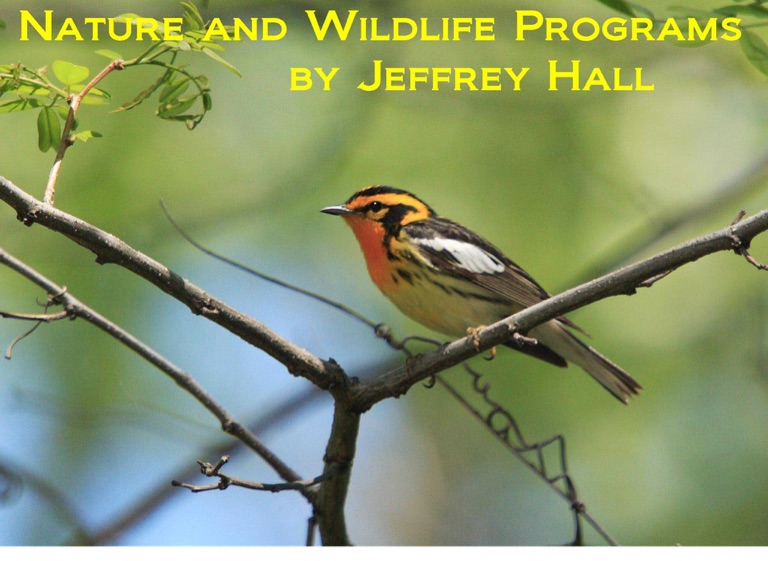 Nature and Wildlife Programs
by Jeffrey Hall